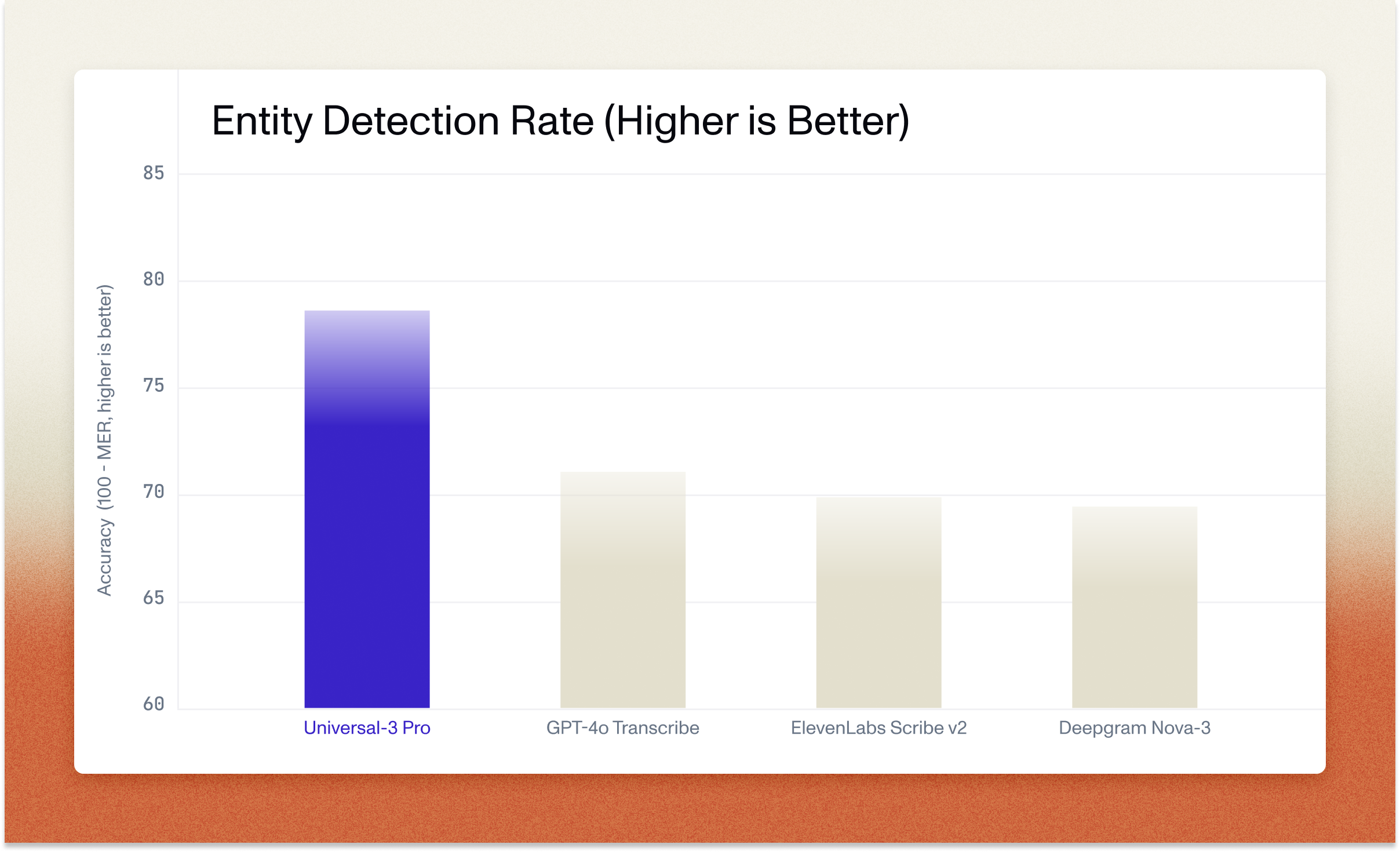 Entity Detection Rate (Higher is Better)

Accuracy (100 - MER, higher is better)

85
80
75
70
65
60

Universal-3 Pro
GPT-4o Transcribe
ElevenLabs Scribe v2
Deepgram Nova-3